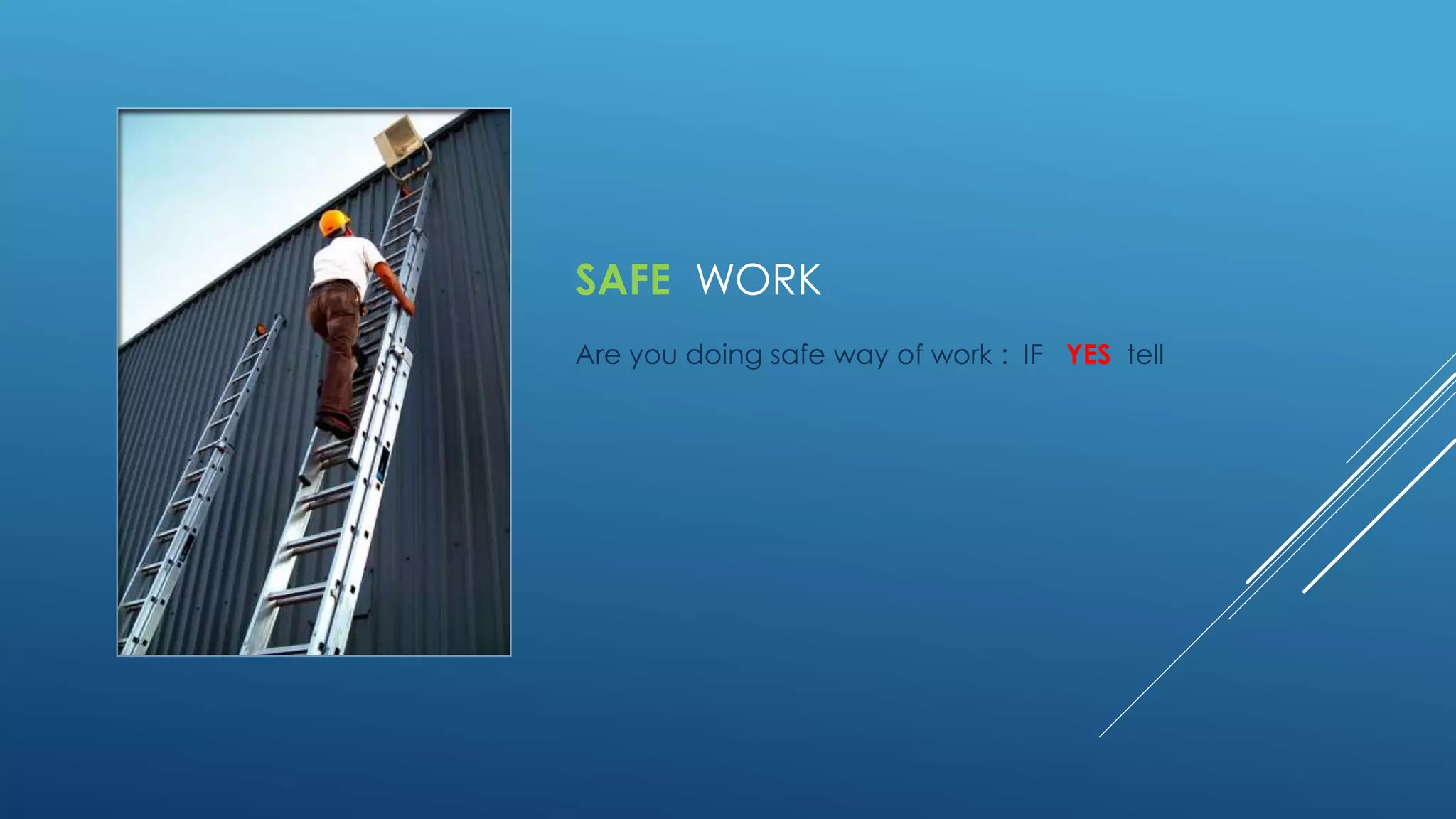 SAFE WORK

Are you doing safe way of work : IF YES tell